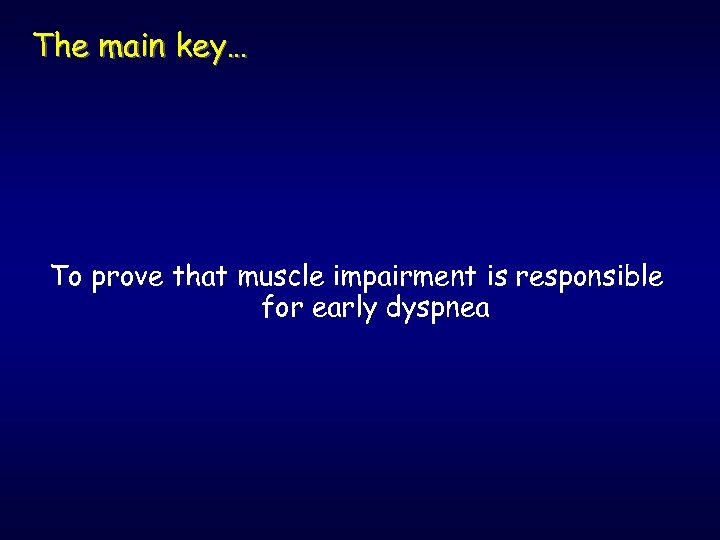 The main key…

To prove that muscle impairment is responsible for early dyspnea